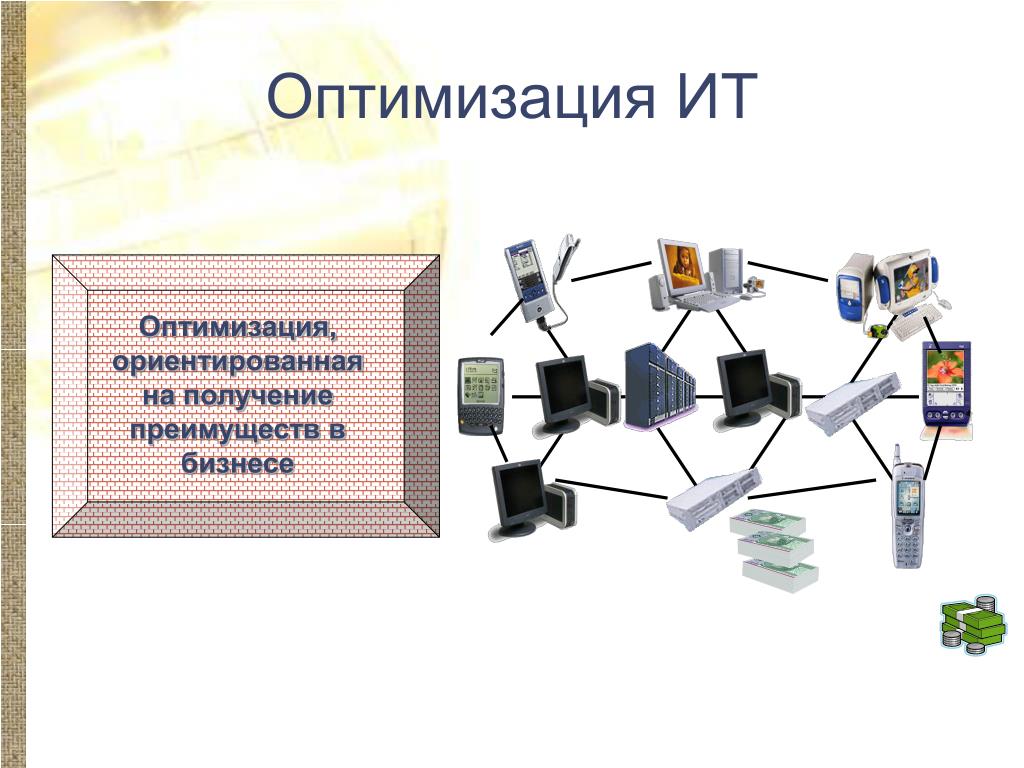 Оптимизация ИТ

Оптимизация, ориентированная на получение преимуществ в бизнесе